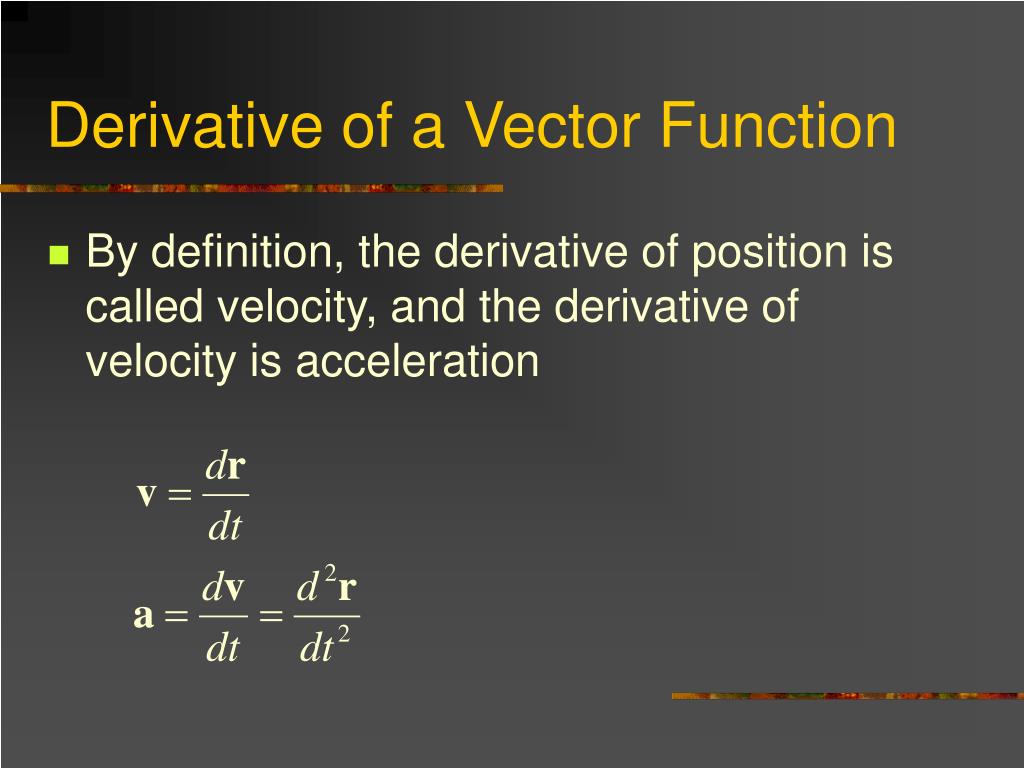 Derivative of a Vector Function

By definition, the derivative of position is called velocity, and the derivative of velocity is acceleration

$\mathbf{v} = \frac{d\mathbf{r}}{dt}$

$\mathbf{a} = \frac{d\mathbf{v}}{dt} = \frac{d^2\mathbf{r}}{dt^2}$